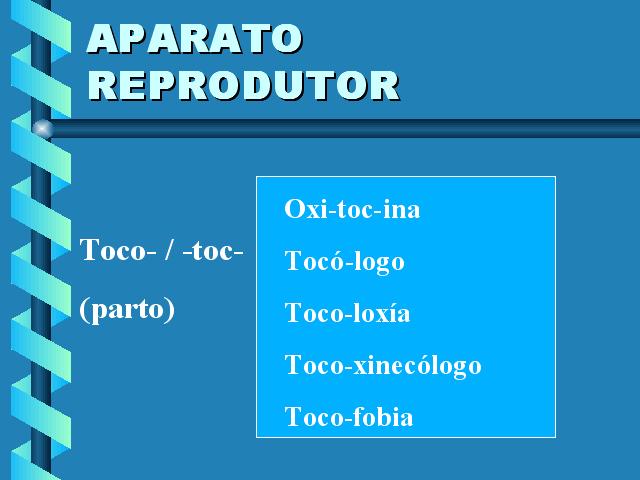 APARATO REPRODUTOR

Toco- / -toc-

(parto)

Oxi-toc-ina

Tocó-logo

Toco-loxía

Toco-xinecólogo

Toco-fobia